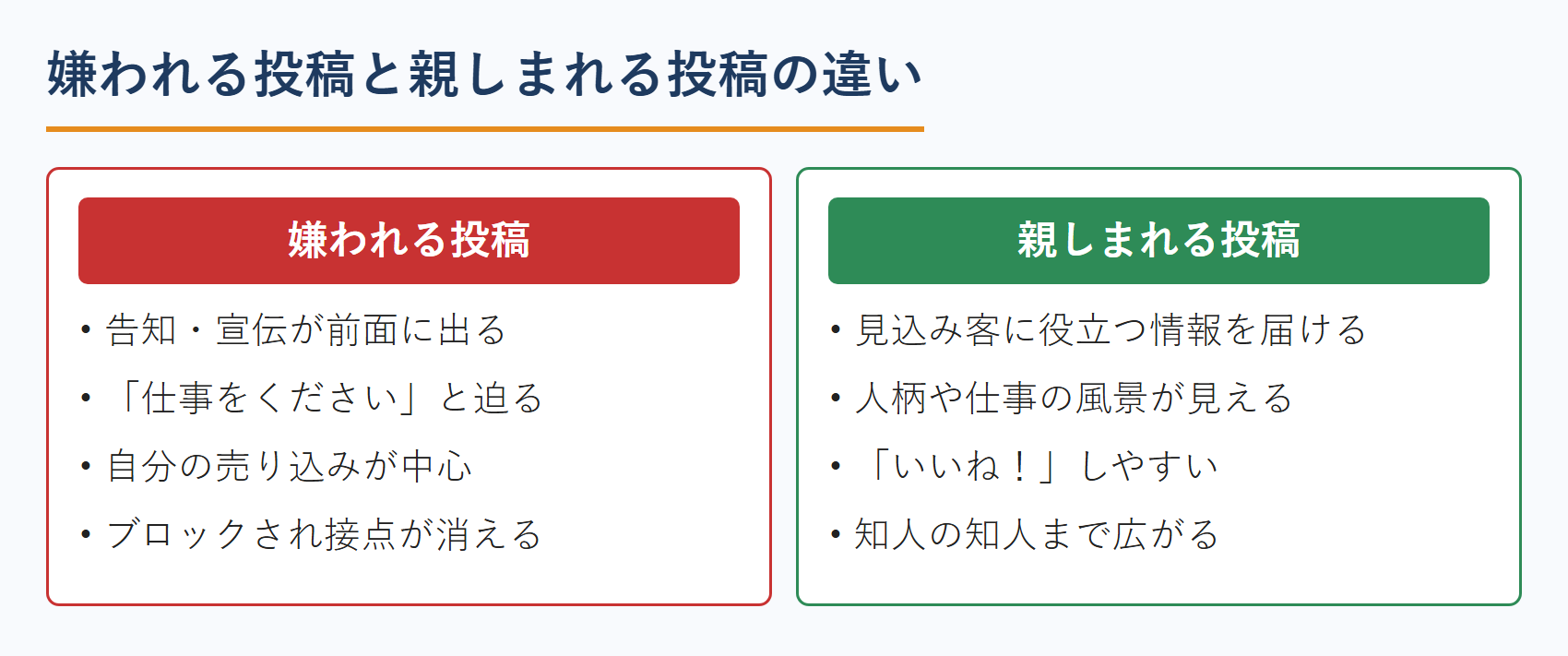 嫌われる投稿と親しまれる投稿の違い

嫌われる投稿

• 告知・宣伝が前面に出る
• 「仕事をください」と迫る
• 自分の売り込みが中心
• ブロックされ接点が消える

親しまれる投稿

• 見込み客に役立つ情報を届ける
• 人柄や仕事の風景が見える
• 「いいね！」しやすい
• 知人の知人まで広がる